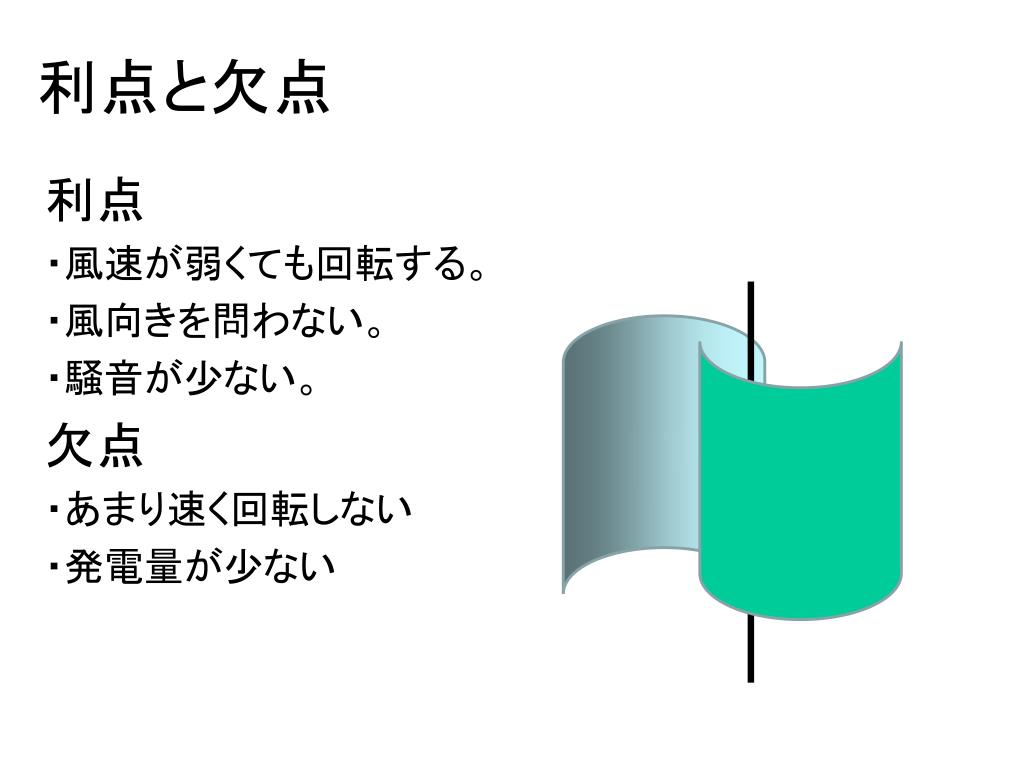 利点と欠点

利点
・風速が弱くても回転する。
・風向きを問わない。
・騒音が少ない。

欠点
・あまり速く回転しない
・発電量が少ない